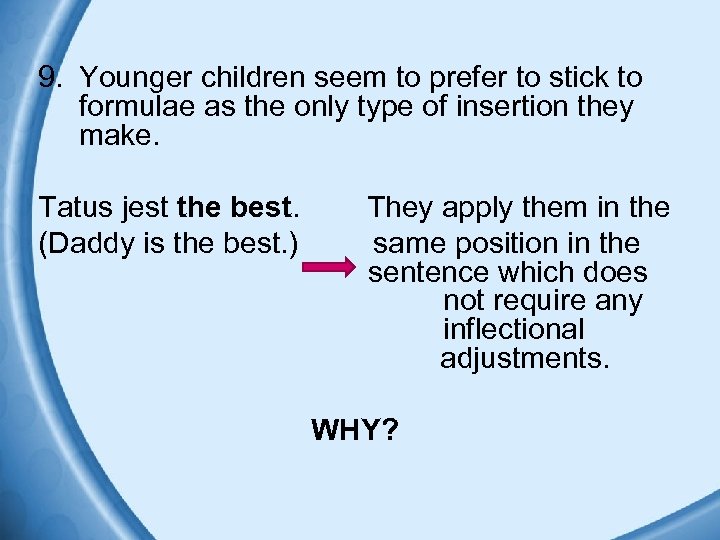 9. Younger children seem to prefer to stick to formulae as the only type of insertion they make.

Tatus jest the best.
(Daddy is the best.)

They apply them in the same position in the sentence which does not require any inflectional adjustments.

WHY?